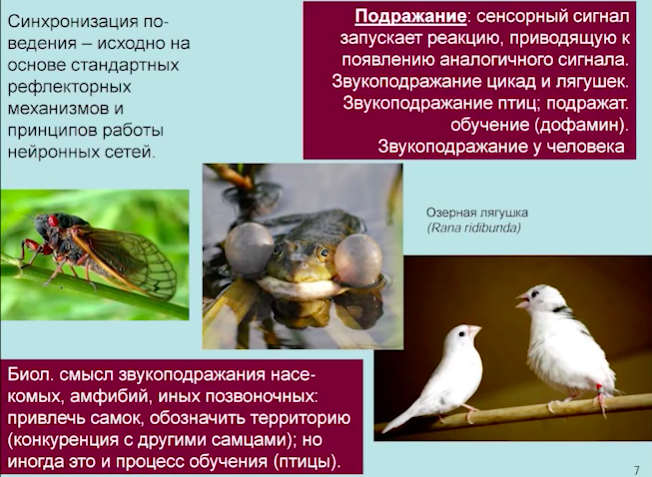 Синхронизация поведения – исходно на основе стандартных рефлекторных механизмов и принципов работы нейронных сетей.

Подражание: сенсорный сигнал запускает реакцию, приводящую к появлению аналогичного сигнала. Звукоподражание цикад и лягушек. Звукоподражание птиц; подражат. обучение (дофамин). Звукоподражание у человека

Озерная лягушка (Rana ridibunda)

Биол. смысл звукоподражания насекомых, амфибий, иных позвоночных: привлечь самок, обозначить территорию (конкуренция с другими самцами); но иногда это и процесс обучения (птицы).

7